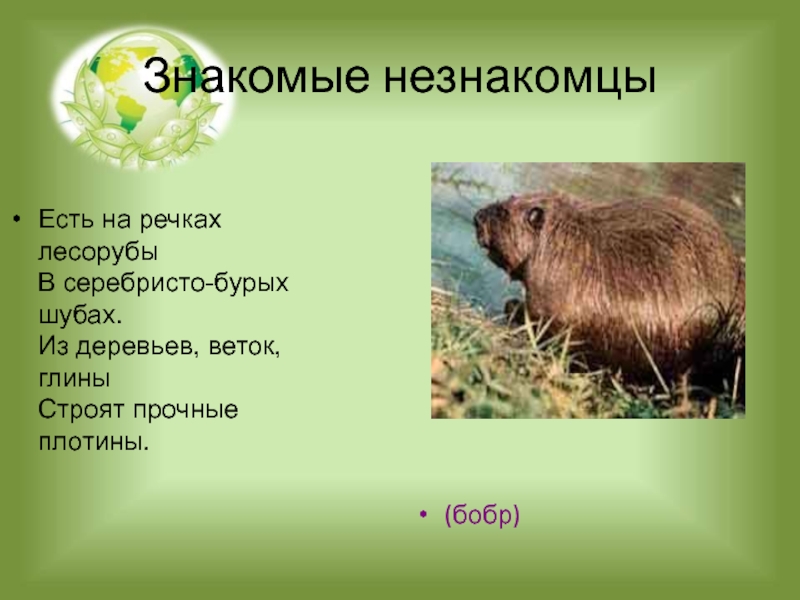 Знакомые незнакомцы

• Есть на речках лесорубы
В серебристо-бурых шубах.
Из деревьев, веток, глины
Строят прочные плотины.

• (бобр)